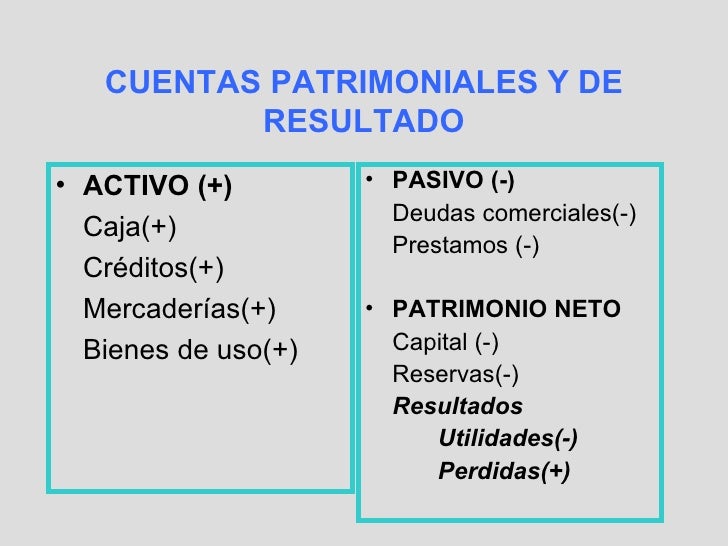 CUENTAS PATRIMONIALES Y DE RESULTADO

• ACTIVO (+)
Caja(+)
Créditos(+)
Mercaderías(+)
Bienes de uso(+)

• PASIVO (-)
Deudas comerciales(-)
Prestamos (-)

• PATRIMONIO NETO
Capital (-)
Reservas(-)
Resultados
Utilidades(-)
Perdidas(+)